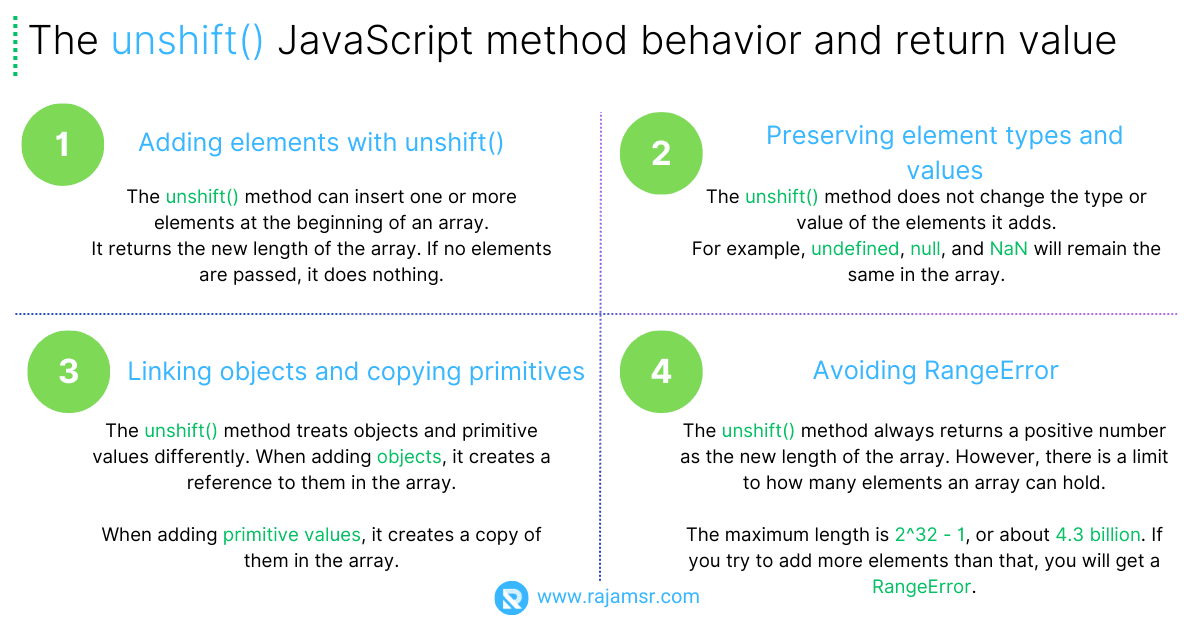 The unshift() JavaScript method behavior and return value

1

Adding elements with unshift()

The unshift() method can insert one or more elements at the beginning of an array.
It returns the new length of the array. If no elements are passed, it does nothing.

2

Preserving element types and values

The unshift() method does not change the type or value of the elements it adds.
For example, undefined, null, and NaN will remain the same in the array.

3

Linking objects and copying primitives

The unshift() method treats objects and primitive values differently. When adding objects, it creates a reference to them in the array.

When adding primitive values, it creates a copy of them in the array.

4

Avoiding RangeError

The unshift() method always returns a positive number as the new length of the array. However, there is a limit to how many elements an array can hold.

The maximum length is 2^32 - 1, or about 4.3 billion. If you try to add more elements than that, you will get a RangeError.

www.rajamsr.com